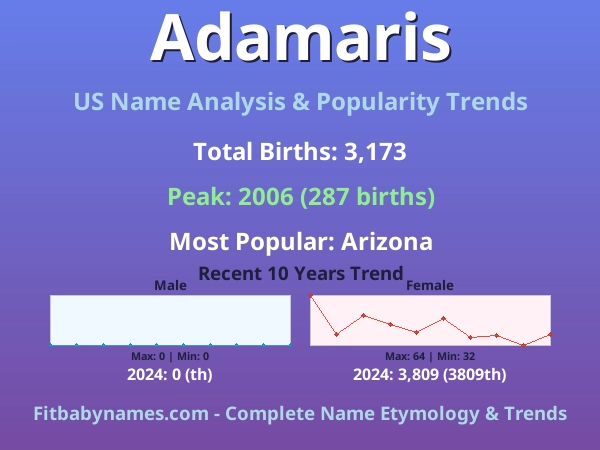 Adamaris

US Name Analysis & Popularity Trends

Total Births: 3,173

Peak: 2006 (287 births)

Most Popular: Arizona

Recent 10 Years Trend

Male

Max: 0 | Min: 0

2024: 0 (th)

Female

Max: 64 | Min: 32

2024: 3,809 (3809th)

Fitbabynames.com - Complete Name Etymology & Trends